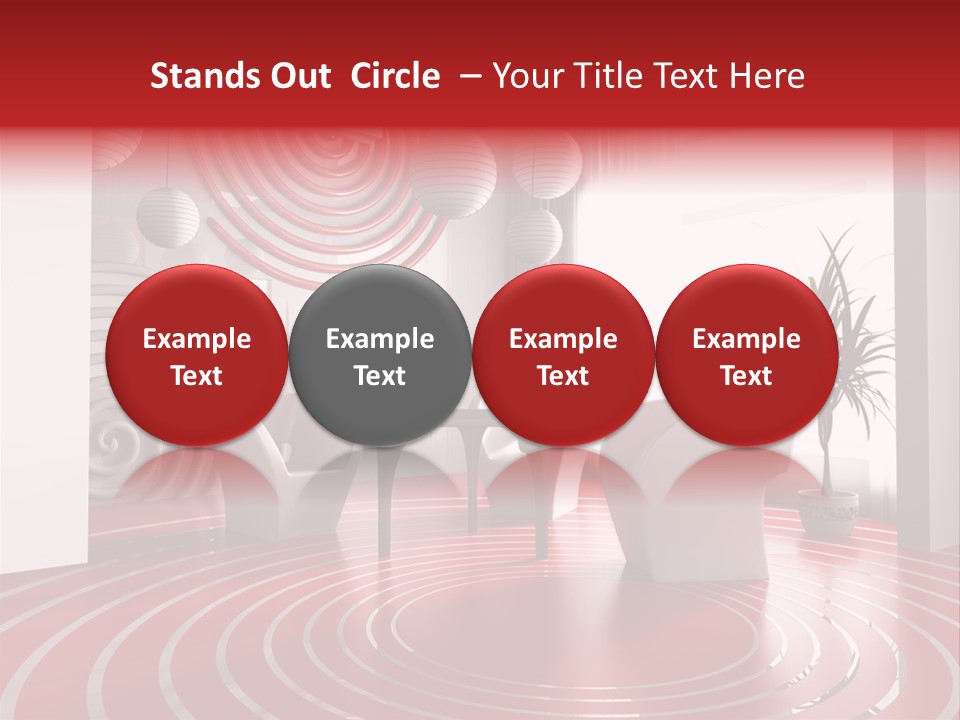 Stands Out Circle – Your Title Text Here

Example Text

Example Text

Example Text

Example Text